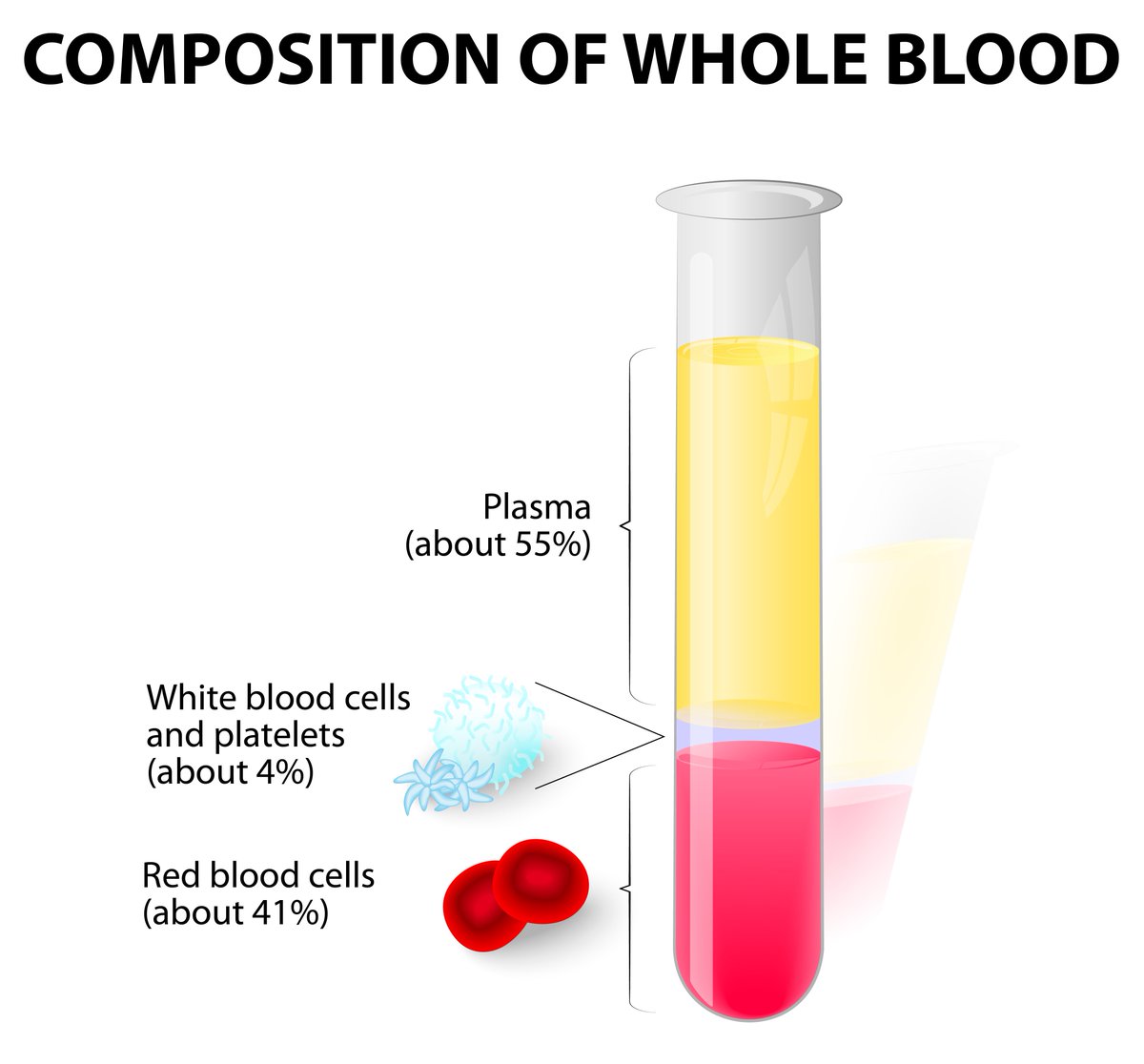 COMPOSITION OF WHOLE BLOOD

Plasma
(about 55%)

White blood cells
and platelets
(about 4%)

Red blood cells
(about 41%)